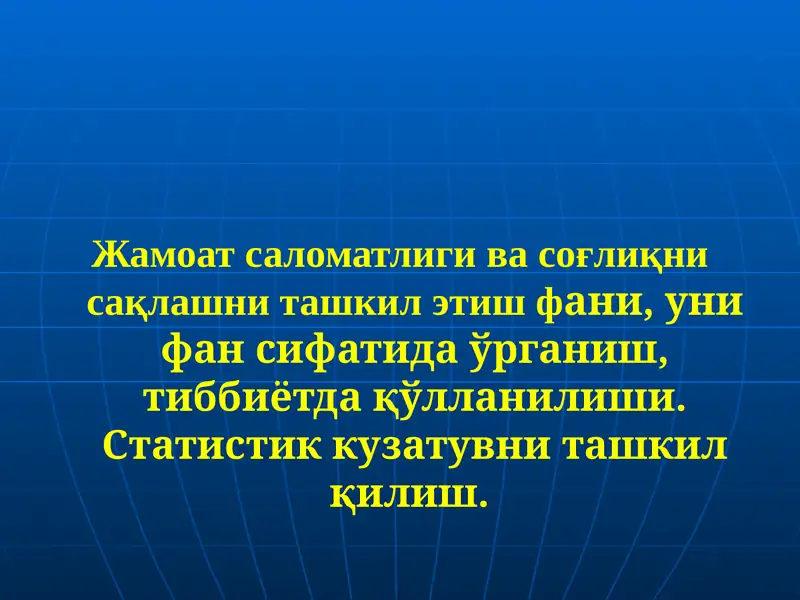 Жамоат саломатлиги ва соғлиқни сақлашни ташкил этиш фани, уни фан сифатида ўрганиш, тиббиётда қўлланилиши. Статистик кузатувни ташкил қилиш.